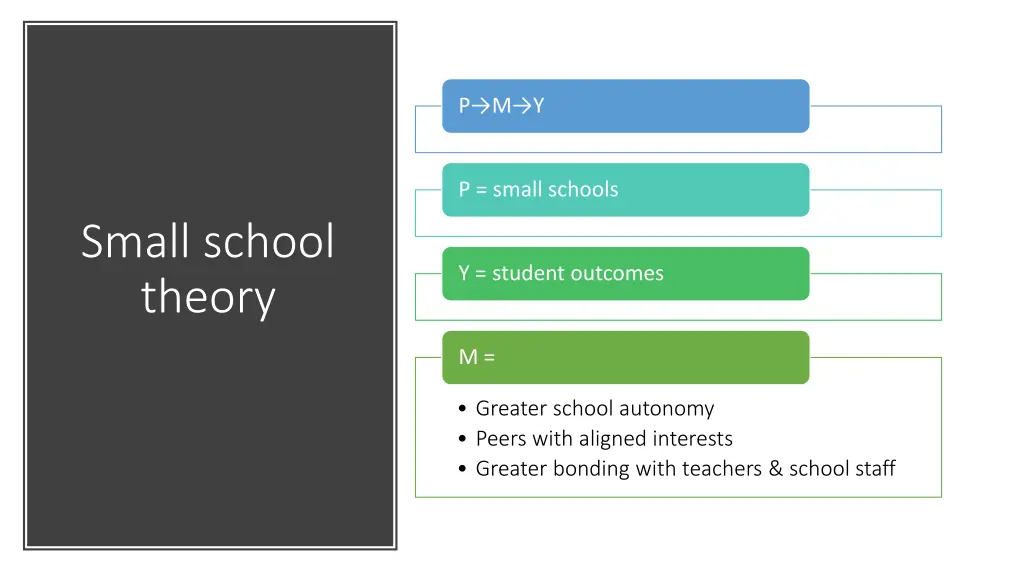 Small school theory

P→M→Y

P = small schools

Y = student outcomes

M =

• Greater school autonomy
• Peers with aligned interests
• Greater bonding with teachers & school staff